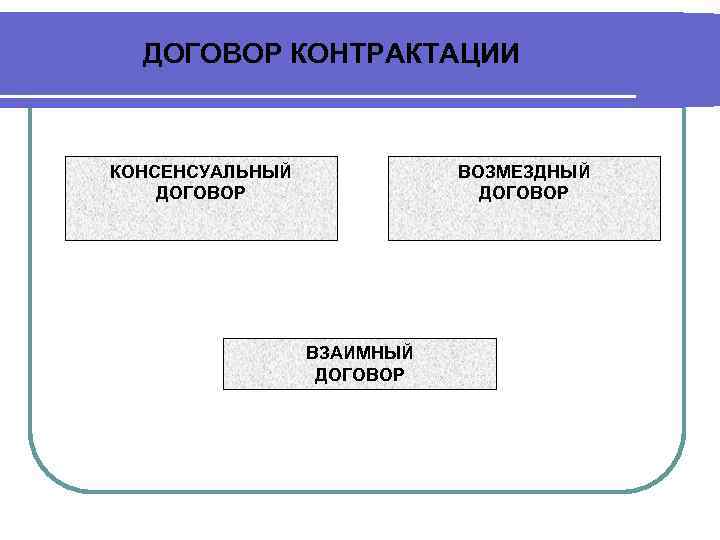 ДОГОВОР КОНТРАКТАЦИИ

КОНСЕНСУАЛЬНЫЙ ДОГОВОР

ВОЗМЕЗДНЫЙ ДОГОВОР

ВЗАИМНЫЙ ДОГОВОР